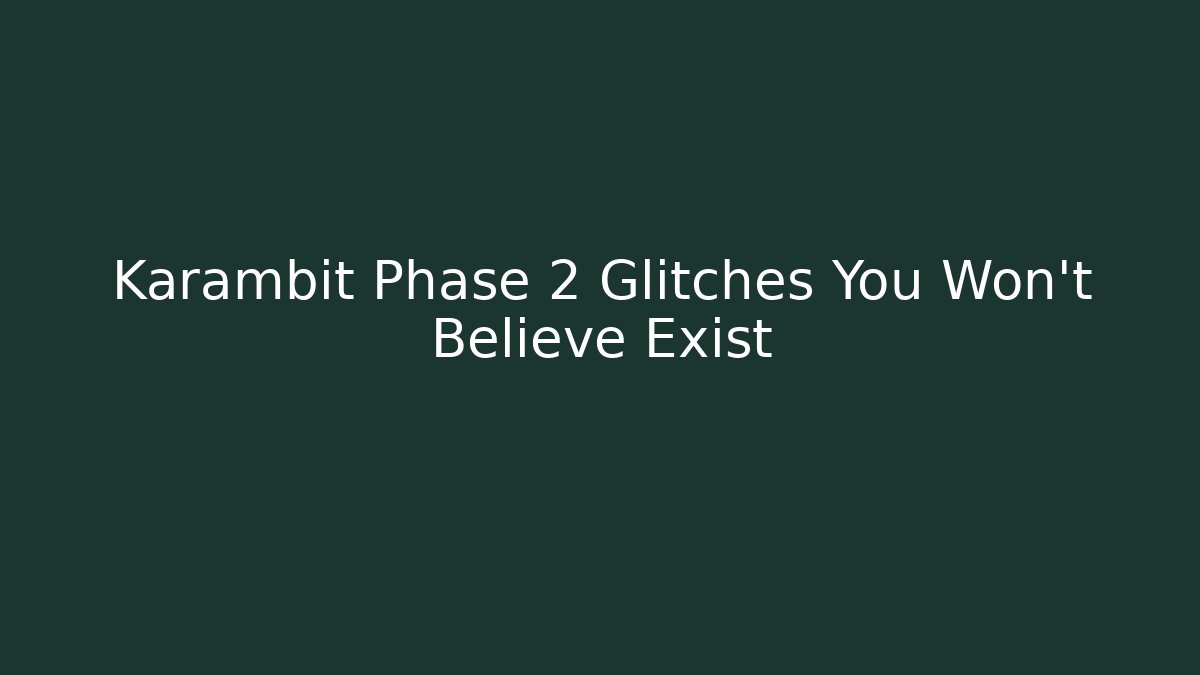 Karambit Phase 2 Glitches You Won't Believe Exist